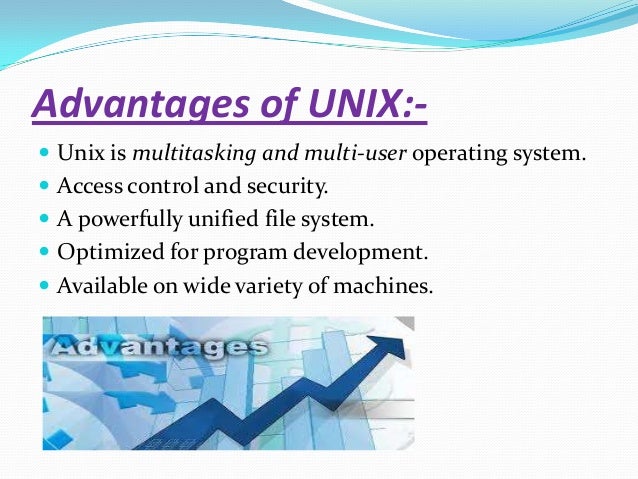 Advantages of UNIX:-

Unix is multitasking and multi-user operating system.
Access control and security.
A powerfully unified file system.
Optimized for program development.
Available on wide variety of machines.

Advantages